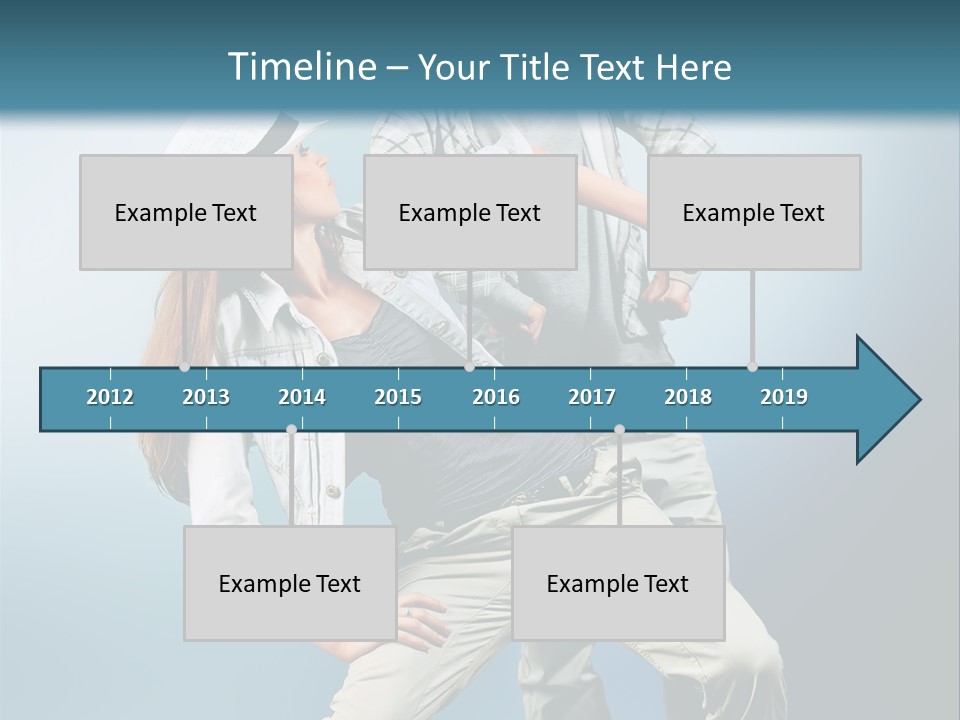 Timeline – Your Title Text Here

Example Text

Example Text

Example Text

2012 2013 2014 2015 2016 2017 2018 2019

Example Text

Example Text